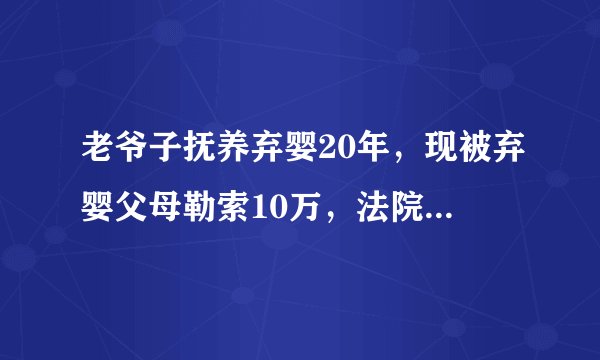 老爷子抚养弃婴20年，现被弃婴父母勒索10万，法院...